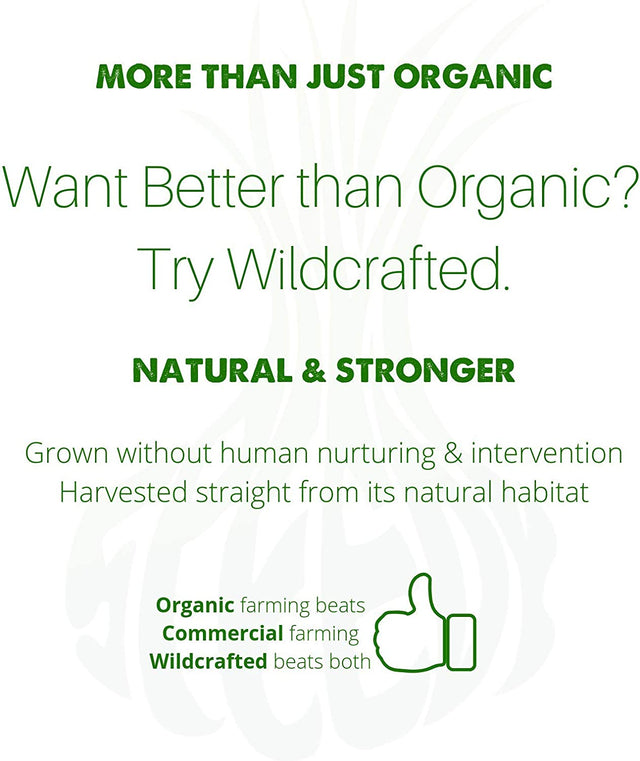 MORE THAN JUST ORGANIC

Want Better than Organic?
Try Wildcrafted.

NATURAL & STRONGER

Grown without human nurturing & intervention
Harvested straight from its natural habitat

Organic farming beats
Commercial farming
Wildcrafted beats both